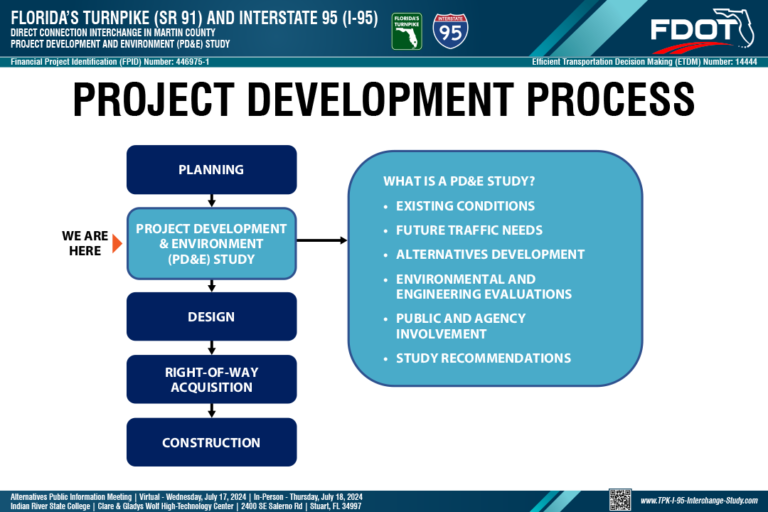 FLORIDA'S TURNPIKE (SR 91) AND INTERSTATE 95 (I-95)
DIRECT CONNECTION INTERCHANGE IN MARTIN COUNTY
PROJECT DEVELOPMENT AND ENVIRONMENT (PD&E) STUDY

FLORIDA'S TURNPIKE

INTERSTATE 95

FDOT

Financial Project Identification (FPID) Number: 446975-1

Efficient Transportation Decision Making (ETDM) Number: 14444

PROJECT DEVELOPMENT PROCESS

PLANNING

WE ARE HERE

PROJECT DEVELOPMENT & ENVIRONMENT (PD&E) STUDY

DESIGN

RIGHT-OF-WAY ACQUISITION

CONSTRUCTION

WHAT IS A PD&E STUDY?
• EXISTING CONDITIONS
• FUTURE TRAFFIC NEEDS
• ALTERNATIVES DEVELOPMENT
• ENVIRONMENTAL AND ENGINEERING EVALUATIONS
• PUBLIC AND AGENCY INVOLVEMENT
• STUDY RECOMMENDATIONS

Alternatives Public Information Meeting | Virtual - Wednesday, July 17, 2024 | In-Person - Thursday, July 18, 2024
Indian River State College | Clare & Gladys Wolf High-Technology Center | 2400 SE Salerno Rd | Stuart, FL 34997

www.TPK-I-95-Interchange-Study.com